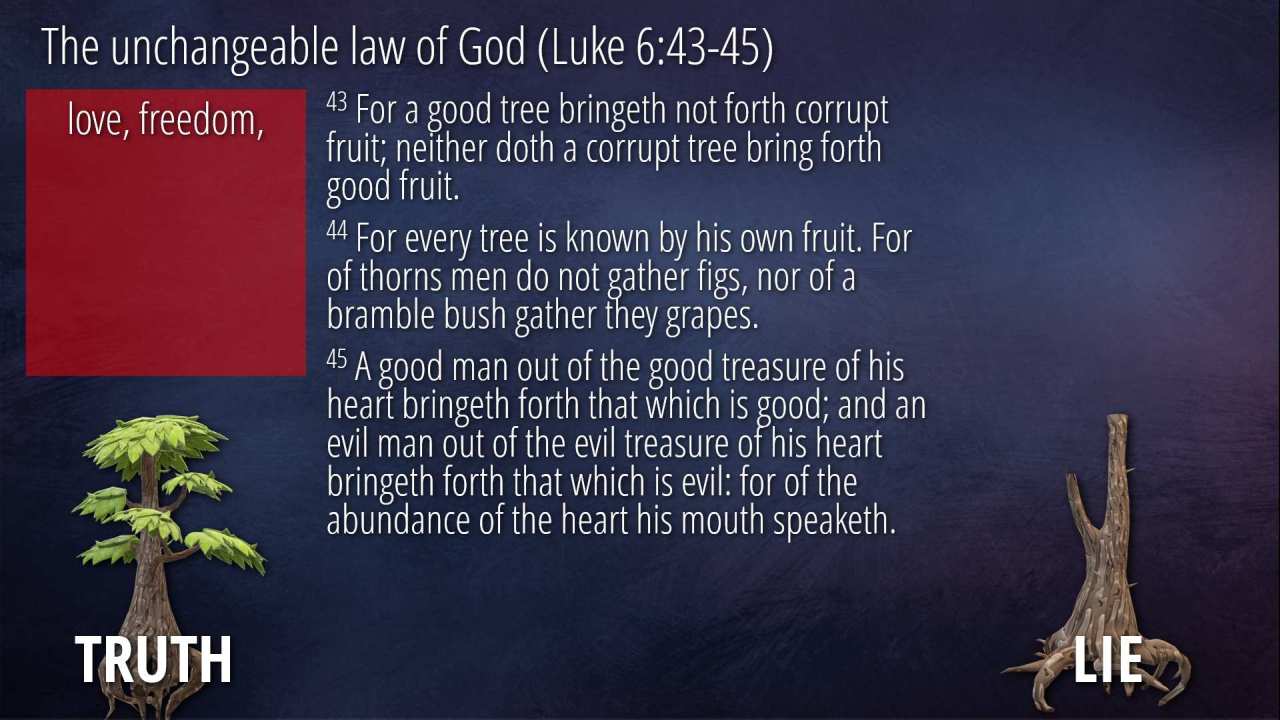 The unchangeable law of God (Luke 6:43-45)

love, freedom,

$^{43}$ For a good tree bringeth not forth corrupt fruit; neither doth a corrupt tree bring forth good fruit.

$^{44}$ For every tree is known by his own fruit. For of thorns men do not gather figs, nor of a bramble bush gather they grapes.

$^{45}$ A good man out of the good treasure of his heart bringeth forth that which is good; and an evil man out of the evil treasure of his heart bringeth forth that which is evil: for of the abundance of the heart his mouth speaketh.

TRUTH

LIE